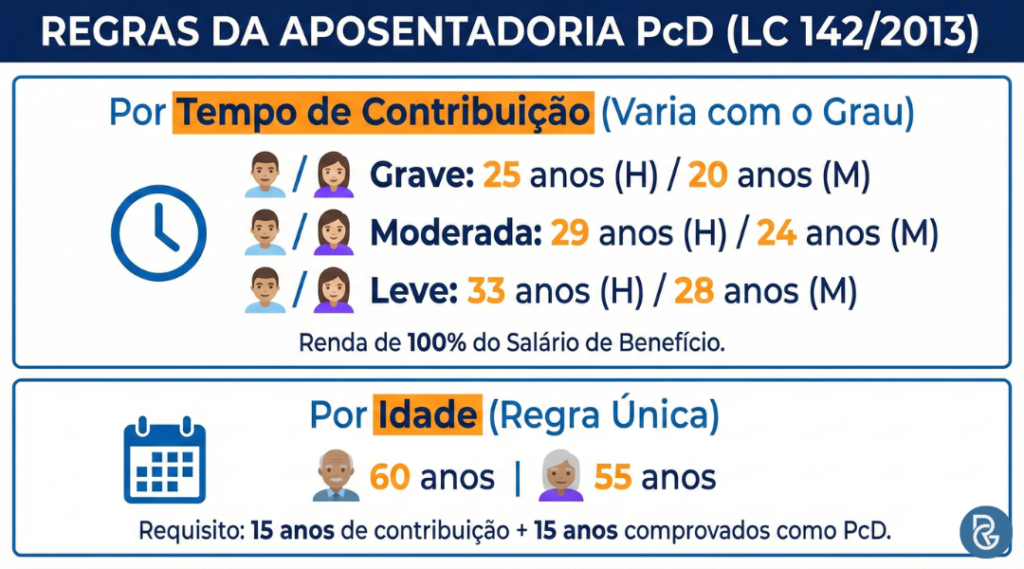 REGRAS DA APOSENTADORIA PcD (LC 142/2013)

Por Tempo de Contribuição (Varia com o Grau)

/ Grave: 25 anos (H) / 20 anos (M)

/ Moderada: 29 anos (H) / 24 anos (M)

/ Leve: 33 anos (H) / 28 anos (M)

Renda de 100% do Salário de Benefício.

Por Idade (Regra Única)

60 anos | 55 anos

Requisito: 15 anos de contribuição + 15 anos comprovados como PcD.